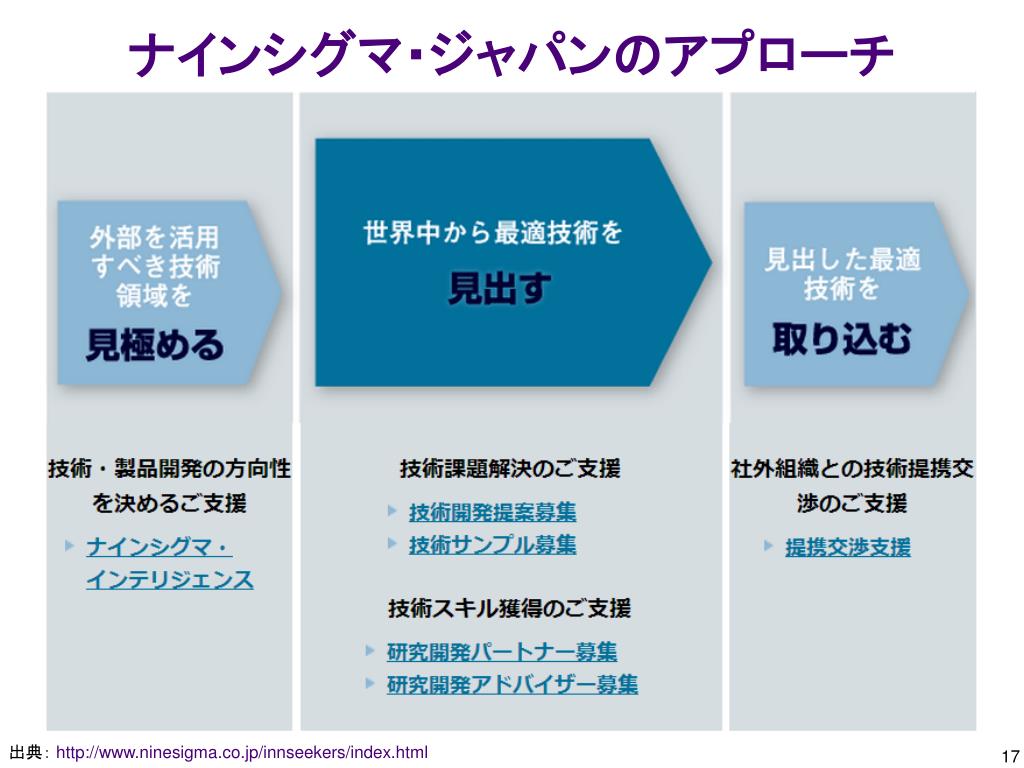 ナインシグマ･ジャパンのアプローチ

外部を活用すべき技術領域を

見極める

技術・製品開発の方向性を決めるご支援

ナインシグマ・インテリジェンス

世界中から最適技術を

見出す

技術課題解決のご支援

技術開発提案募集

技術サンプル募集

技術スキル獲得のご支援

研究開発パートナー募集

研究開発アドバイザー募集

見出した最適技術を

取り込む

社外組織との技術提携交渉のご支援

提携交渉支援

出典: http://www.ninesigma.co.jp/innseekers/index.html

17